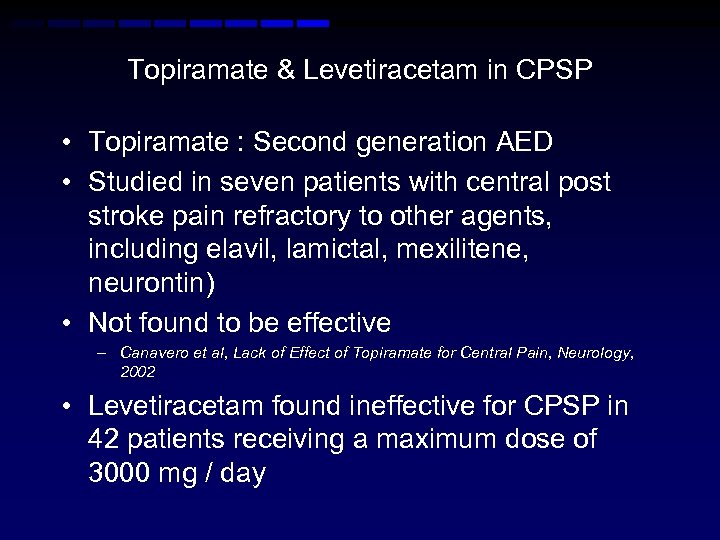 Topiramate & Levetiracetam in CPSP

• Topiramate : Second generation AED
• Studied in seven patients with central post stroke pain refractory to other agents, including elavil, lamictal, mexilitene, neurontin)
• Not found to be effective
– Canavero et al, Lack of Effect of Topiramate for Central Pain, Neurology, 2002
• Levetiracetam found ineffective for CPSP in 42 patients receiving a maximum dose of 3000 mg / day